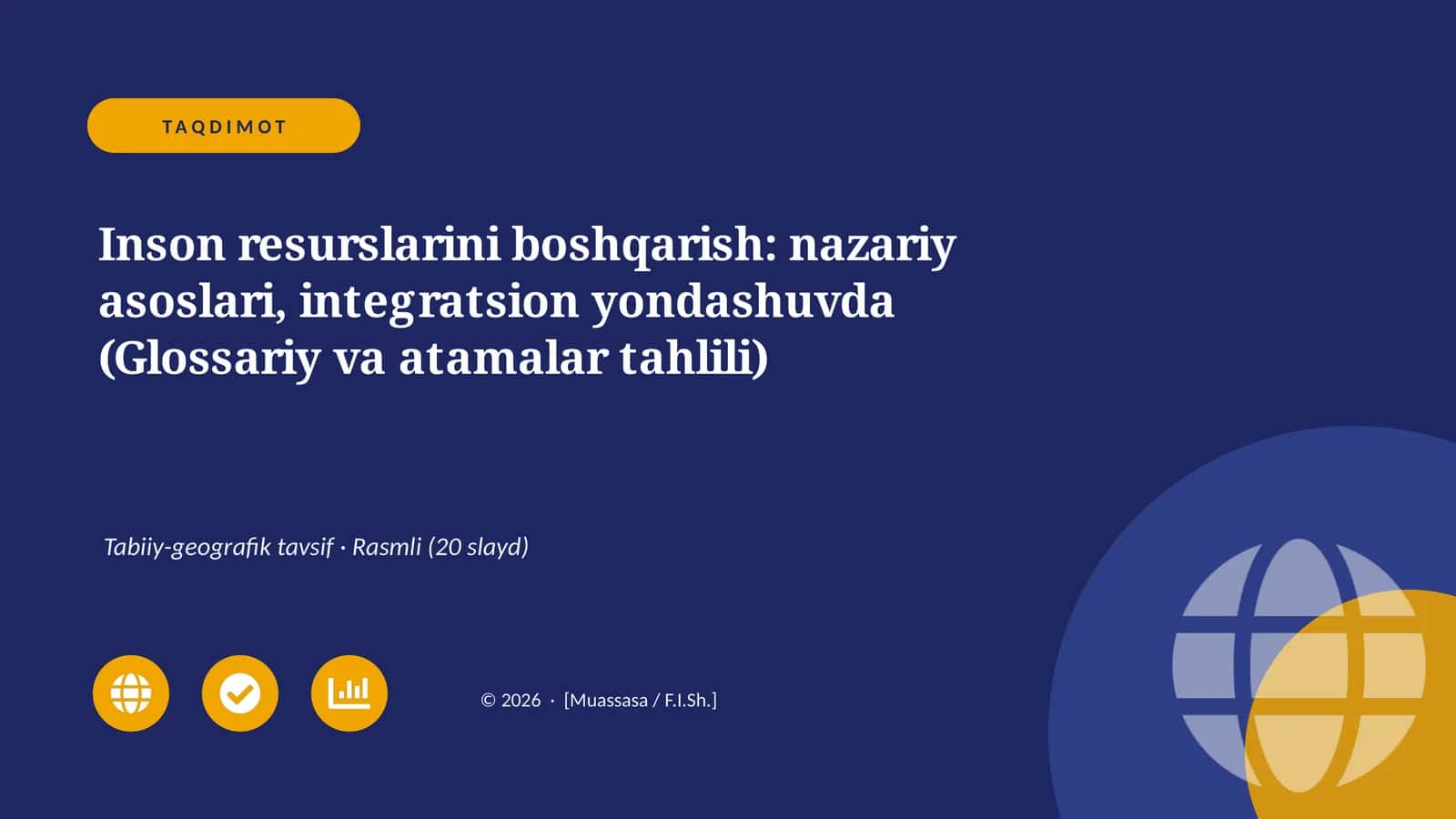 TAQDIMOT

Inson resurslarini boshqarish: nazariy asoslari, integratsion yondashuvda (Glossariy va atamalar tahlili)

Tabiiy-geografik tavsif · Rasmli (20 slayd)

© 2026 · [Muassasa / F.I.Sh.]